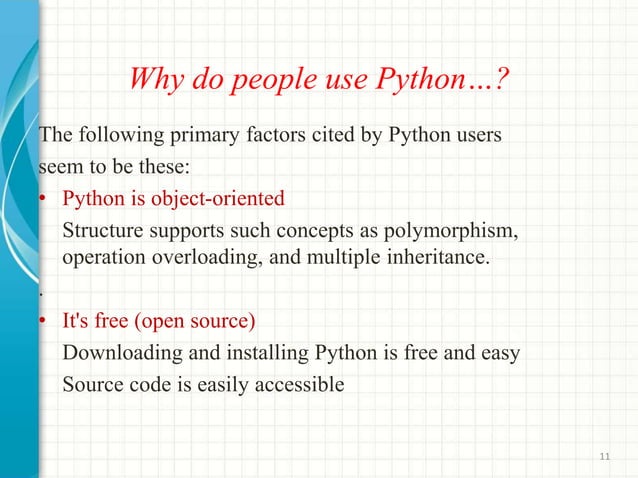 Why do people use Python…?

The following primary factors cited by Python users seem to be these:

• Python is object-oriented

Structure supports such concepts as polymorphism, operation overloading, and multiple inheritance.

.

• It's free (open source)

Downloading and installing Python is free and easy

Source code is easily accessible

11